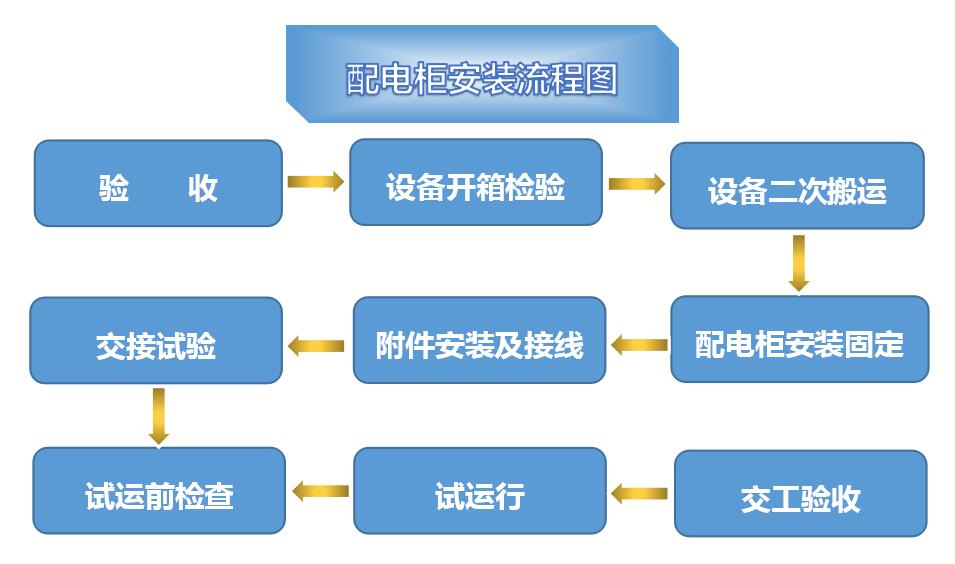 配电柜安装流程图

验 收

设备开箱检验

设备二次搬运

配电柜安装固定

附件安装及接线

交接试验

试运前检查

试运行

交工验收